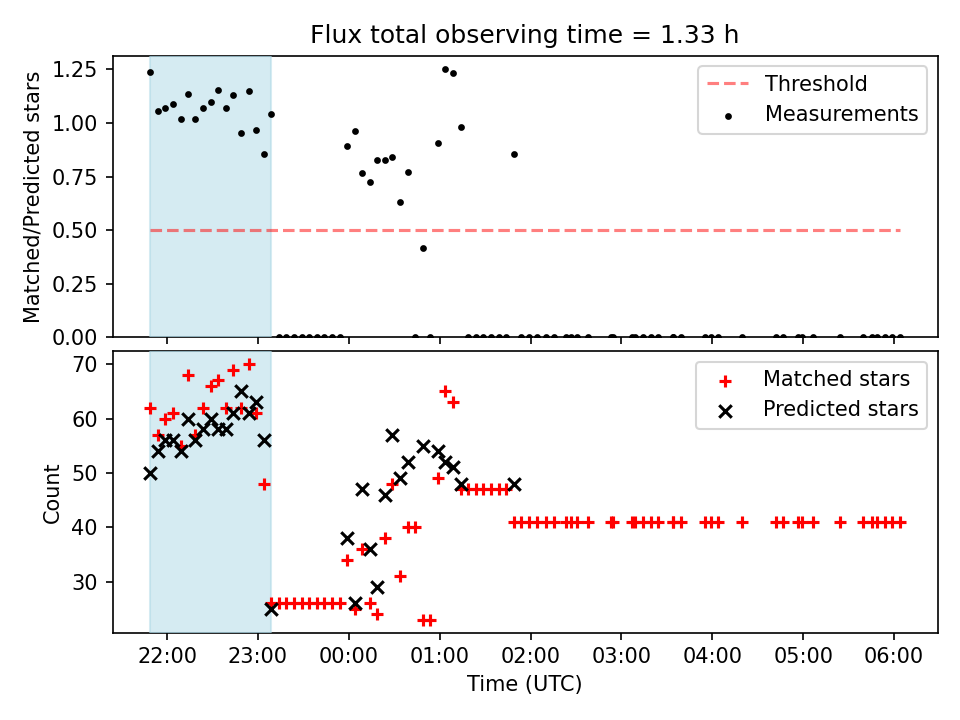 Flux total observing time = 1.33 h

Matched/Predicted stars

1.25
1.00
0.75
0.50
0.25
0.00

Threshold
Measurements

Count

70
60
50
40
30

Matched stars
Predicted stars

22:00
23:00
00:00
01:00
02:00
03:00
04:00
05:00
06:00

Time (UTC)